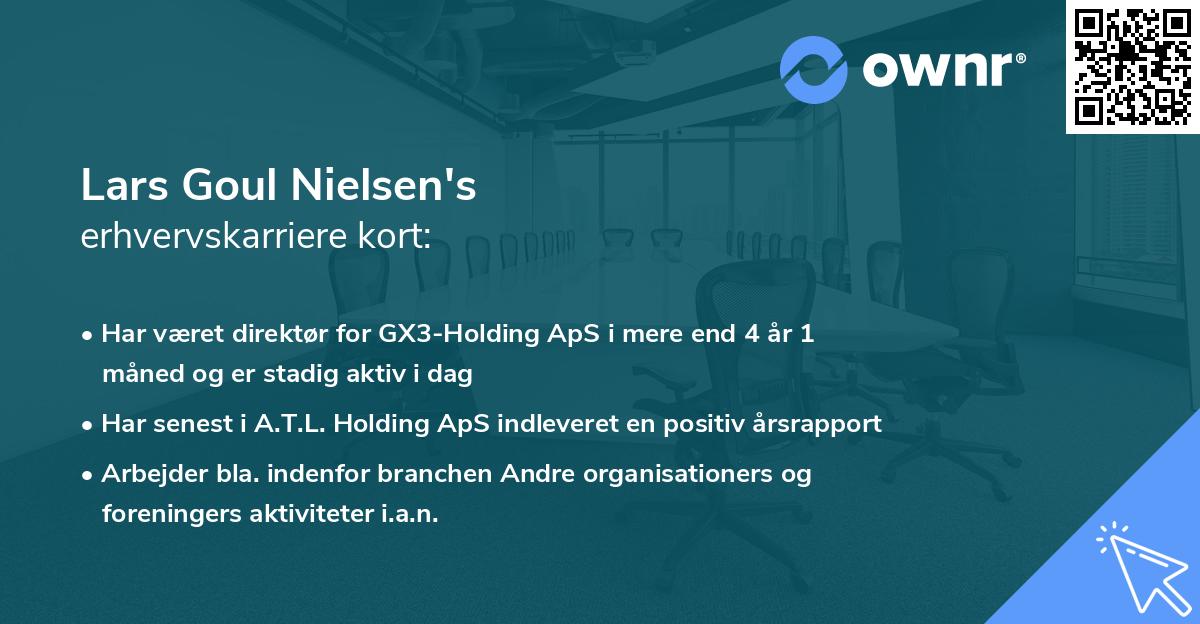 ownr®

Lars Goul Nielsen's
erhvervskarriere kort:

• Har været direktør for GX3-Holding ApS i mere end 4 år 1 måned og er stadig aktiv i dag

• Har senest i A.T.L. Holding ApS indleveret en positiv årsrapport

• Arbejder bla. indenfor branchen Andre organisationers og foreningers aktiviteter i.a.n.